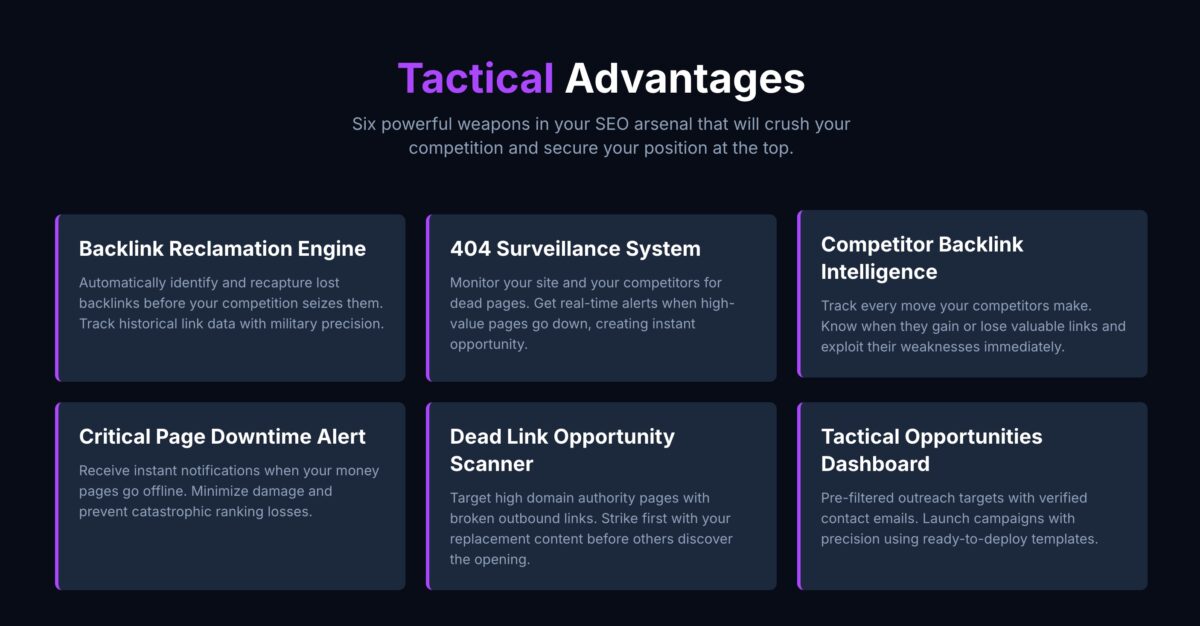 Tactical Advantages

Six powerful weapons in your SEO arsenal that will crush your competition and secure your position at the top.

Backlink Reclamation Engine

Automatically identify and recapture lost backlinks before your competition seizes them. Track historical link data with military precision.

404 Surveillance System

Monitor your site and your competitors for dead pages. Get real-time alerts when high-value pages go down, creating instant opportunity.

Competitor Backlink Intelligence

Track every move your competitors make. Know when they gain or lose valuable links and exploit their weaknesses immediately.

Critical Page Downtime Alert

Receive instant notifications when your money pages go offline. Minimize damage and prevent catastrophic ranking losses.

Dead Link Opportunity Scanner

Target high domain authority pages with broken outbound links. Strike first with your replacement content before others discover the opening.

Tactical Opportunities Dashboard

Pre-filtered outreach targets with verified contact emails. Launch campaigns with precision using ready-to-deploy templates.